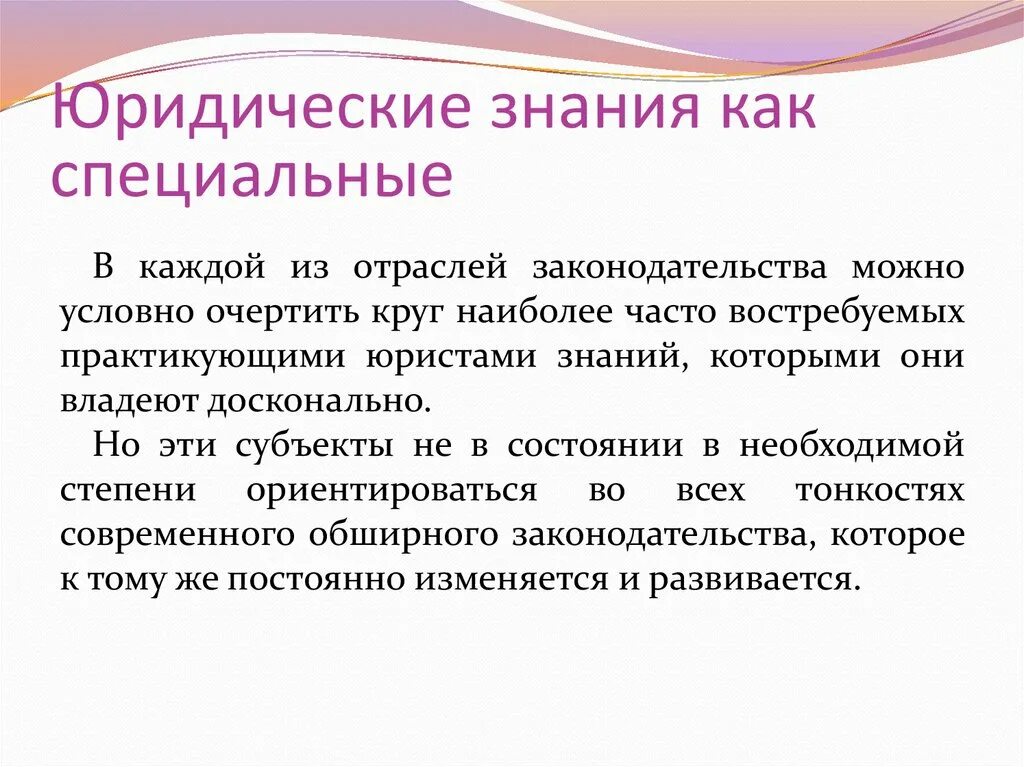 Юридические знания как специальные

В каждой из отраслей законодательства можно условно очертить круг наиболее часто востребуемых практикующими юристами знаний, которыми они владеют досконально.

Но эти субъекты не в состоянии в необходимой степени ориентироваться во всех тонкостях современного обширного законодательства, которое к тому же постоянно изменяется и развивается.